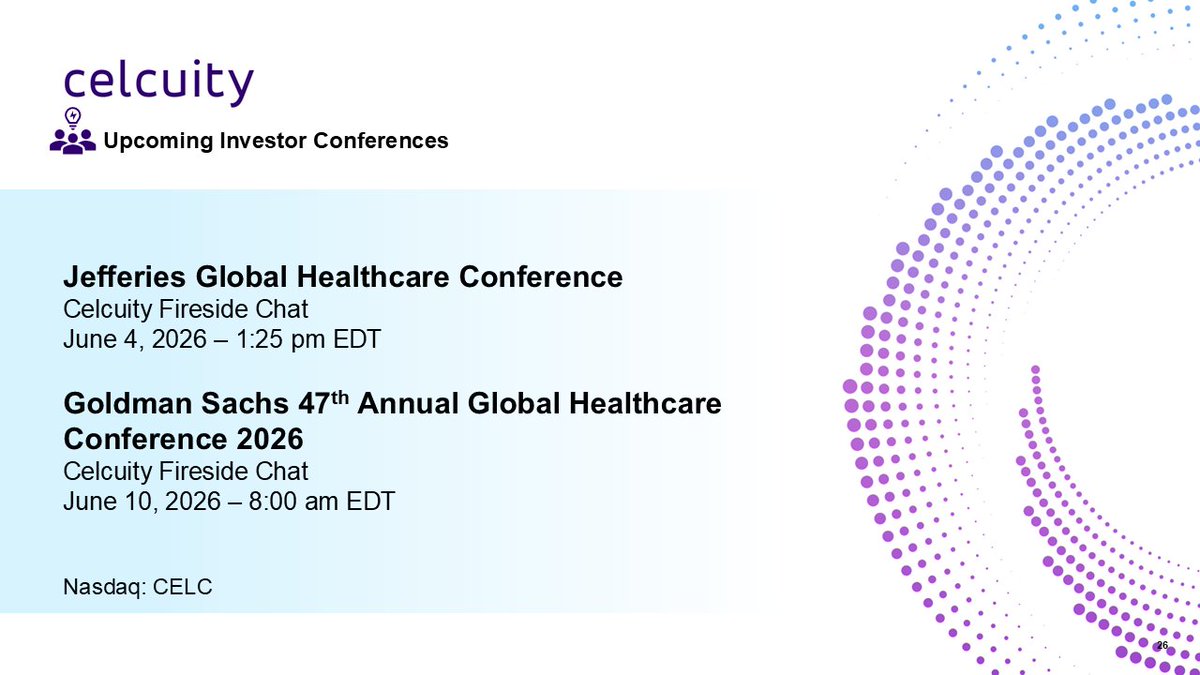 celcuity

Upcoming Investor Conferences

Jefferies Global Healthcare Conference
Celcuity Fireside Chat
June 4, 2026 – 1:25 pm EDT

Goldman Sachs 47$^{th}$ Annual Global Healthcare Conference 2026
Celcuity Fireside Chat
June 10, 2026 – 8:00 am EDT

Nasdaq: CELC

26